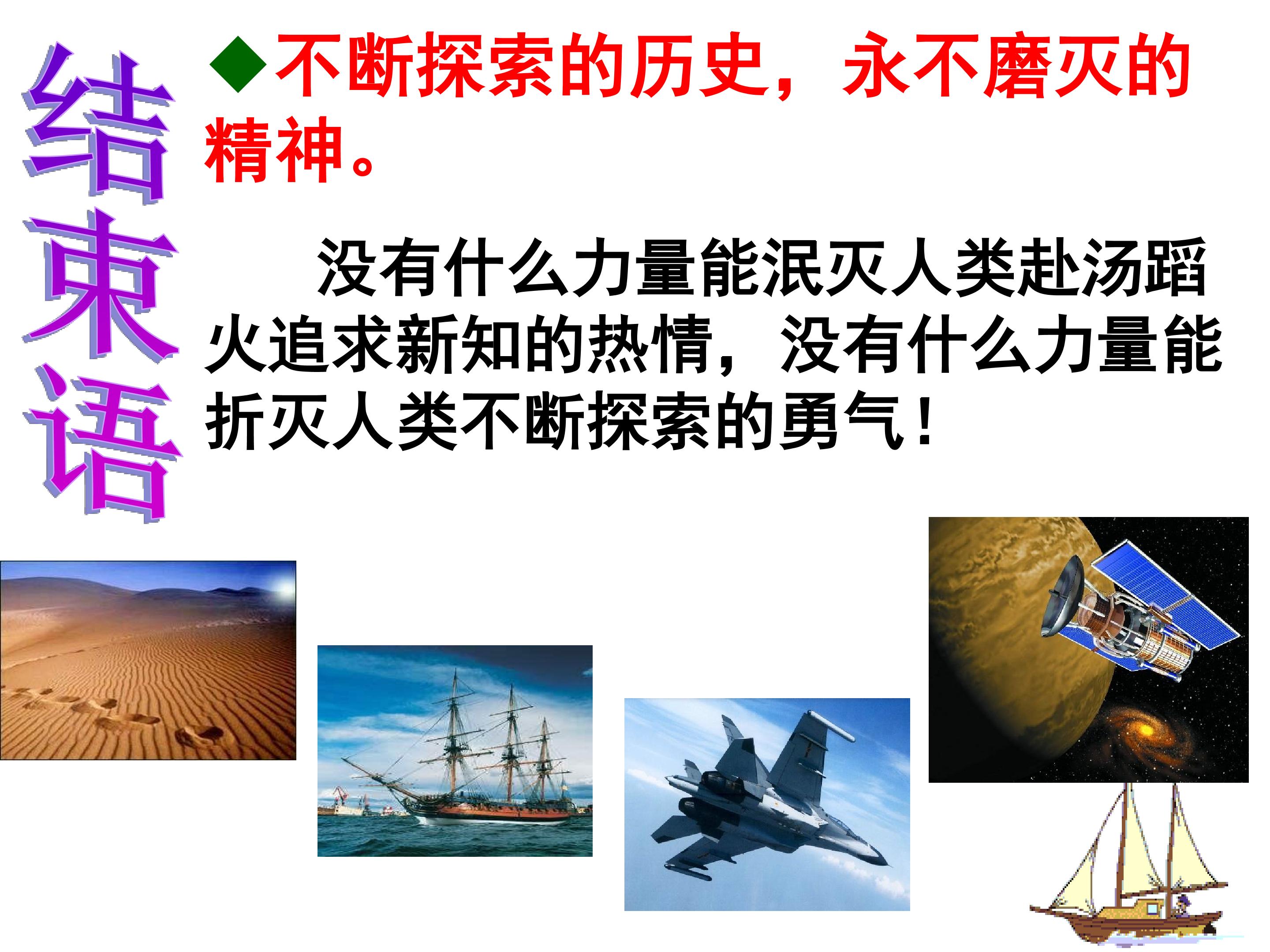 结束语

◆不断探索的历史，永不磨灭的精神。

没有什么力量能泯灭人类赴汤蹈火追求新知的热情，没有什么力量能折灭人类不断探索的勇气！